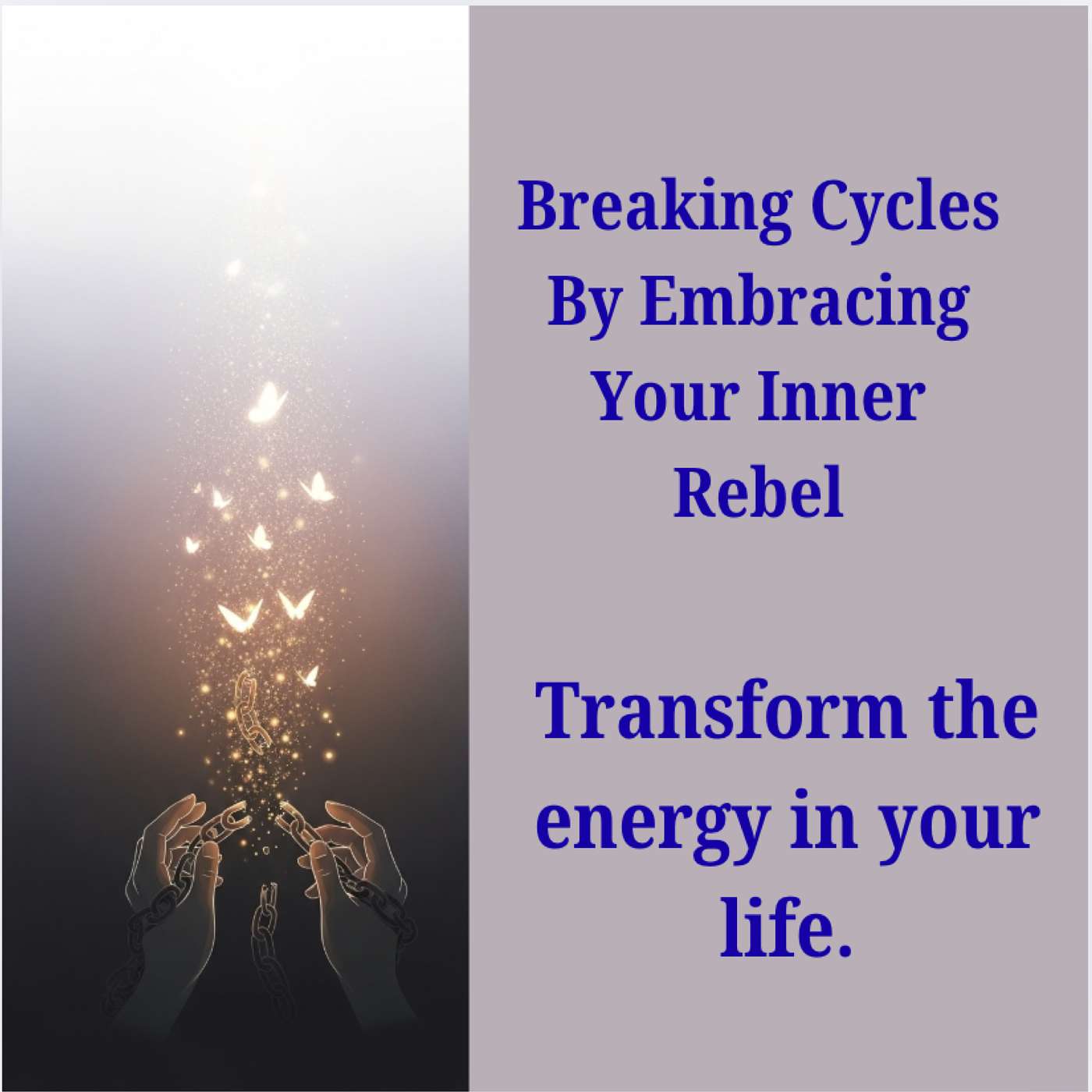 Breaking Cycles By Embracing Your Inner Rebel

Transform the energy in your life.